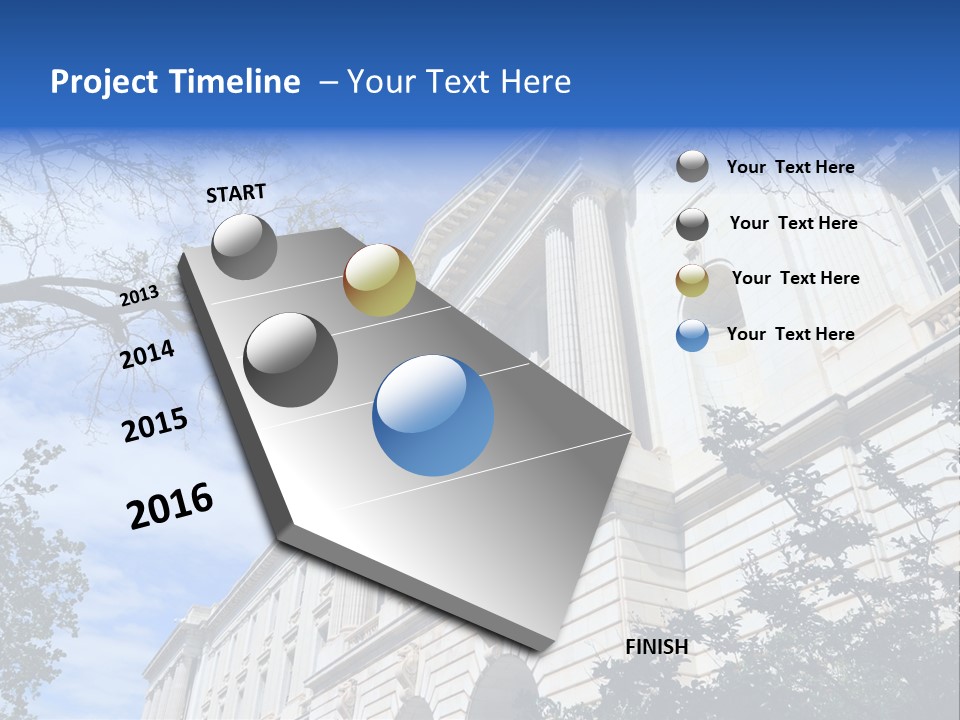 Project Timeline – Your Text Here

START

2013

2014

2015

2016

FINISH

Your Text Here

Your Text Here

Your Text Here

Your Text Here